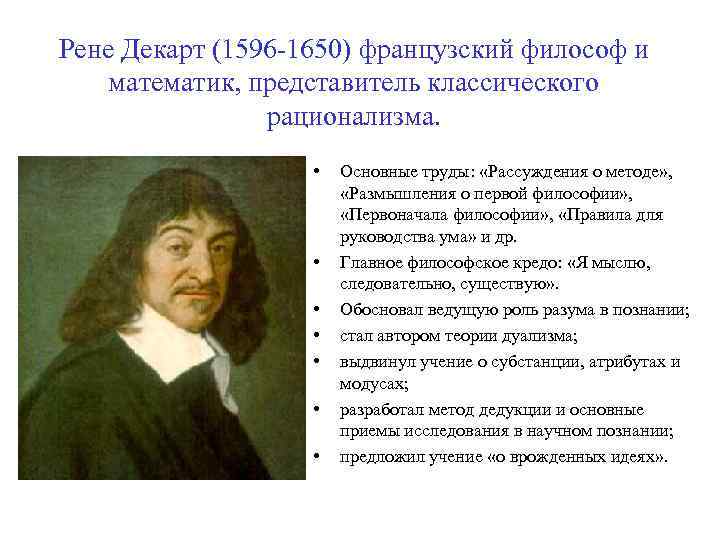 Рене Декарт (1596-1650) французский философ и математик, представитель классического рационализма.

• Основные труды: «Рассуждения о методе», «Размышления о первой философии», «Первоначала философии», «Правила для руководства ума» и др.
• Главное философское кредо: «Я мыслю, следовательно, существую».
• Обосновал ведущую роль разума в познании;
• стал автором теории дуализма;
• выдвинул учение о субстанции, атрибутах и модусах;
• разработал метод дедукции и основные приемы исследования в научном познании;
• предложил учение «о врожденных идеях».